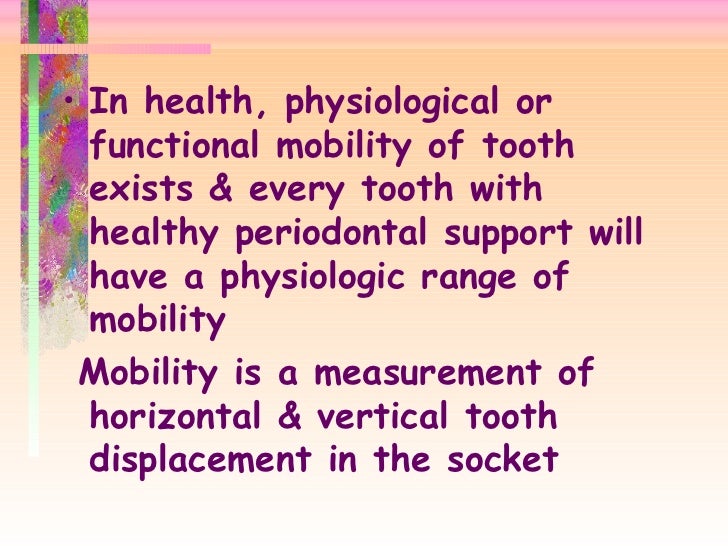 • In health, physiological or functional mobility of tooth exists & every tooth with healthy periodontal support will have a physiologic range of mobility

Mobility is a measurement of horizontal & vertical tooth displacement in the socket